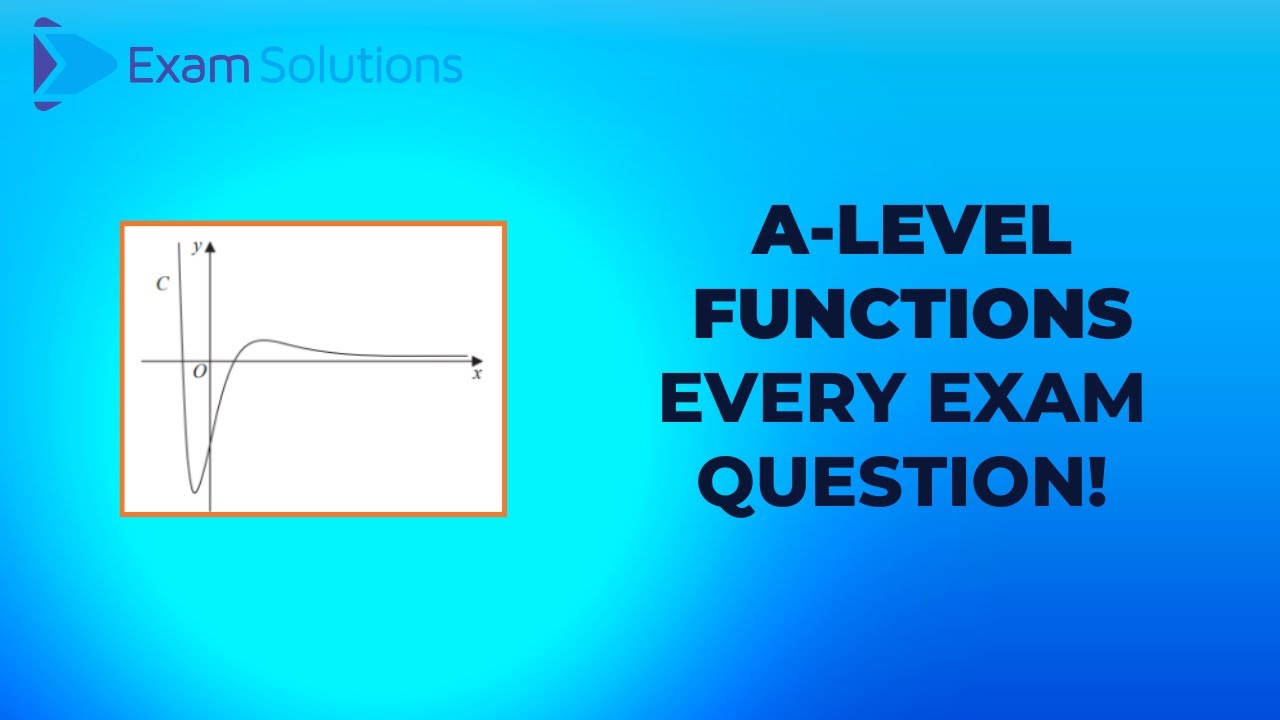 Exam Solutions

$y$
$C$
$O$
$x$

A-LEVEL FUNCTIONS EVERY EXAM QUESTION!